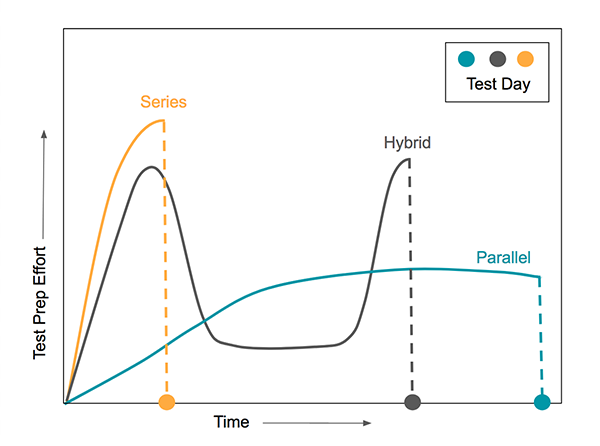 Test Day

Series

Hybrid

Parallel

Test Prep Effort

Time